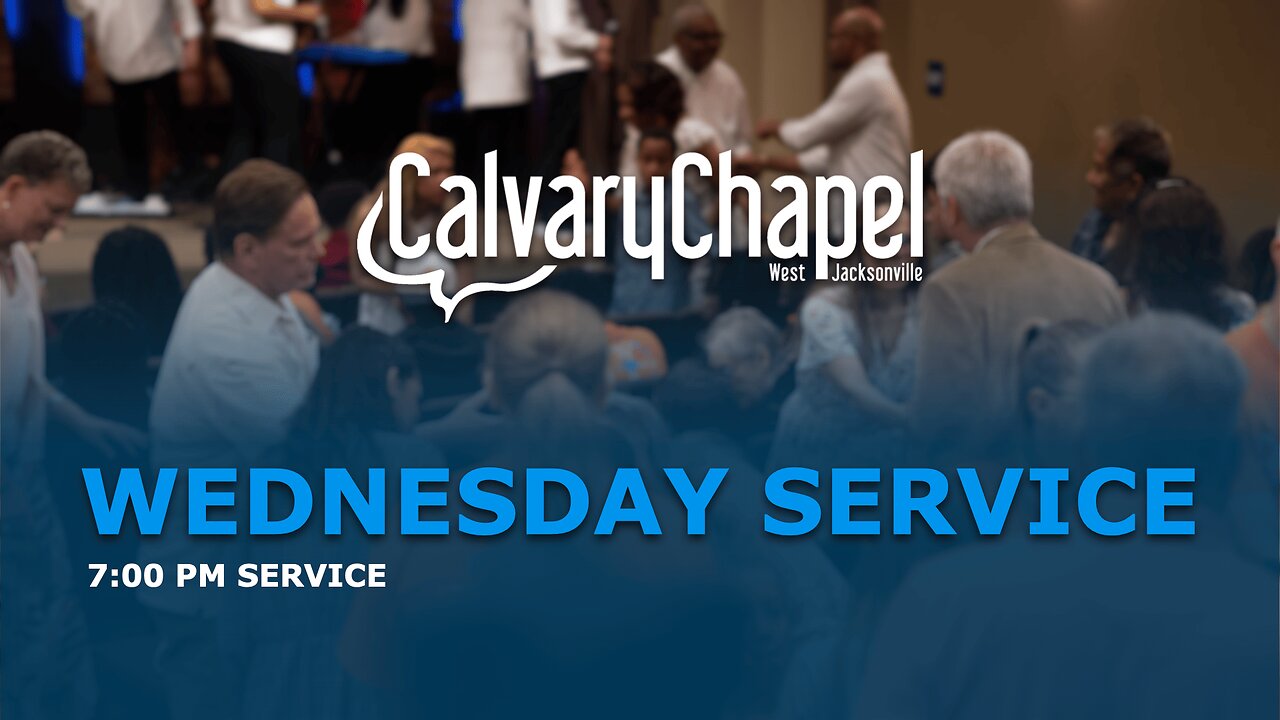 CalvaryChapel
West Jacksonville

WEDNESDAY SERVICE
7:00 PM SERVICE